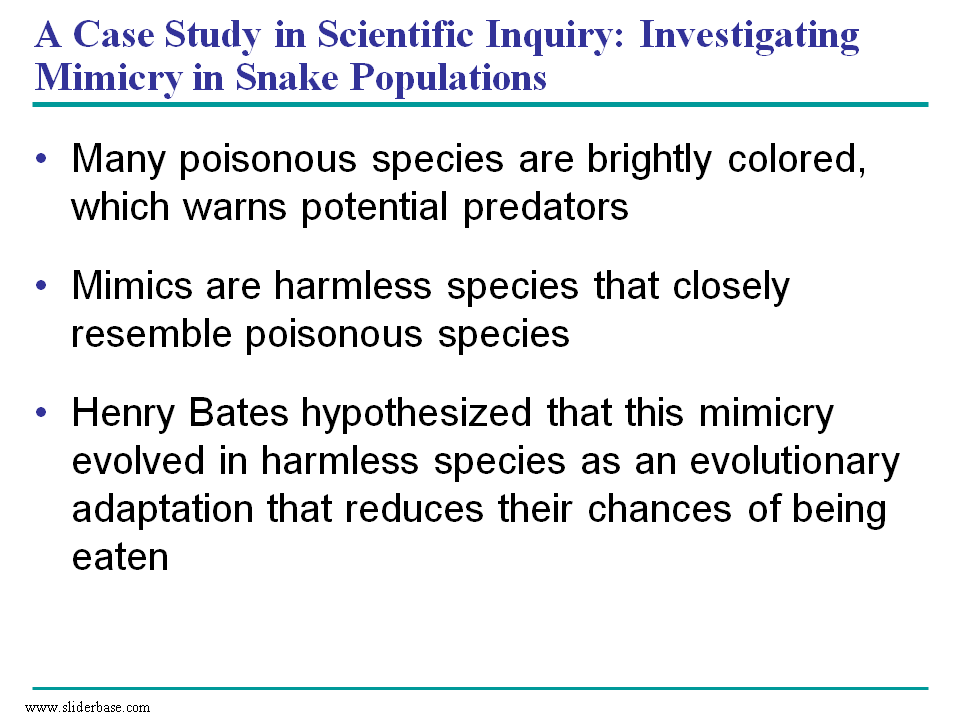 A Case Study in Scientific Inquiry: Investigating Mimicry in Snake Populations

• Many poisonous species are brightly colored, which warns potential predators

• Mimics are harmless species that closely resemble poisonous species

• Henry Bates hypothesized that this mimicry evolved in harmless species as an evolutionary adaptation that reduces their chances of being eaten

www.sliderbase.com